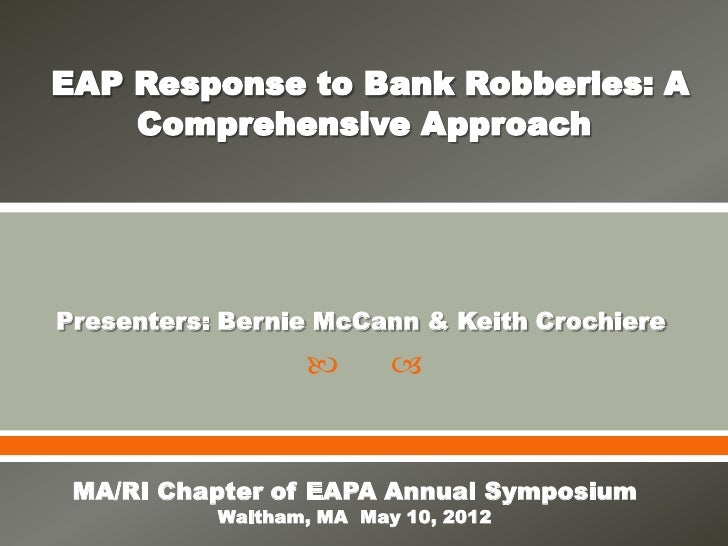 EAP Response to Bank Robberies: A Comprehensive Approach

Presenters: Bernie McCann & Keith Crochiere

MA/RI Chapter of EAPA Annual Symposium
Waltham, MA May 10, 2012